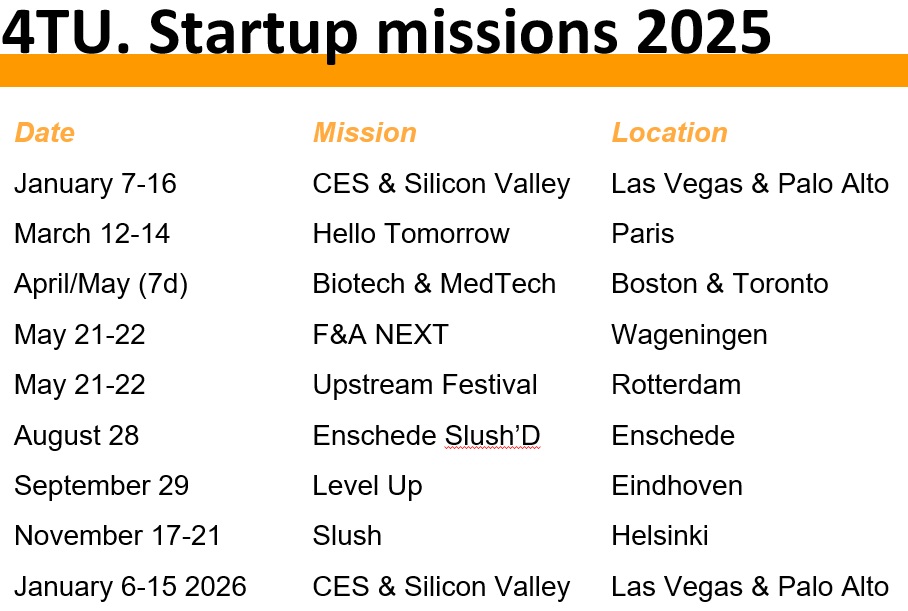 4TU. Startup missions 2025

| Date | Mission | Location |
|---|---|---|
| January 7-16 | CES & Silicon Valley | Las Vegas & Palo Alto |
| March 12-14 | Hello Tomorrow | Paris |
| April/May (7d) | Biotech & MedTech | Boston & Toronto |
| May 21-22 | F&A NEXT | Wageningen |
| May 21-22 | Upstream Festival | Rotterdam |
| August 28 | Enschede Slush'D | Enschede |
| September 29 | Level Up | Eindhoven |
| November 17-21 | Slush | Helsinki |
| January 6-15 2026 | CES & Silicon Valley | Las Vegas & Palo Alto |